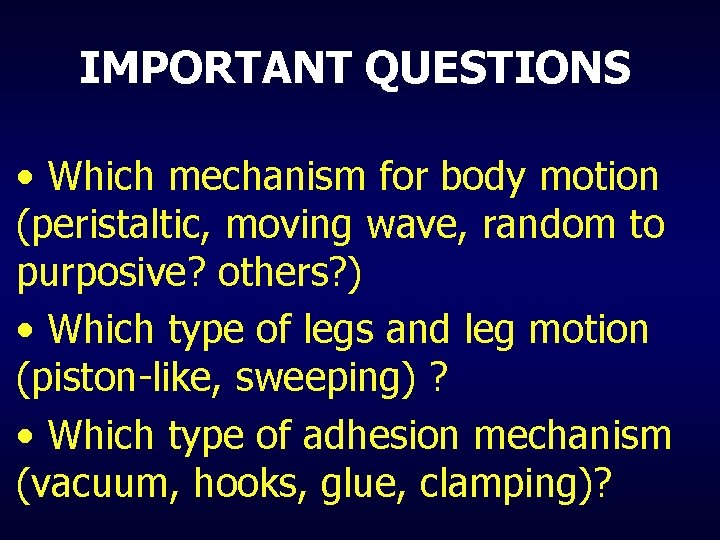 IMPORTANT QUESTIONS

• Which mechanism for body motion (peristaltic, moving wave, random to purposive? others?)

• Which type of legs and leg motion (piston-like, sweeping) ?

• Which type of adhesion mechanism (vacuum, hooks, glue, clamping)?